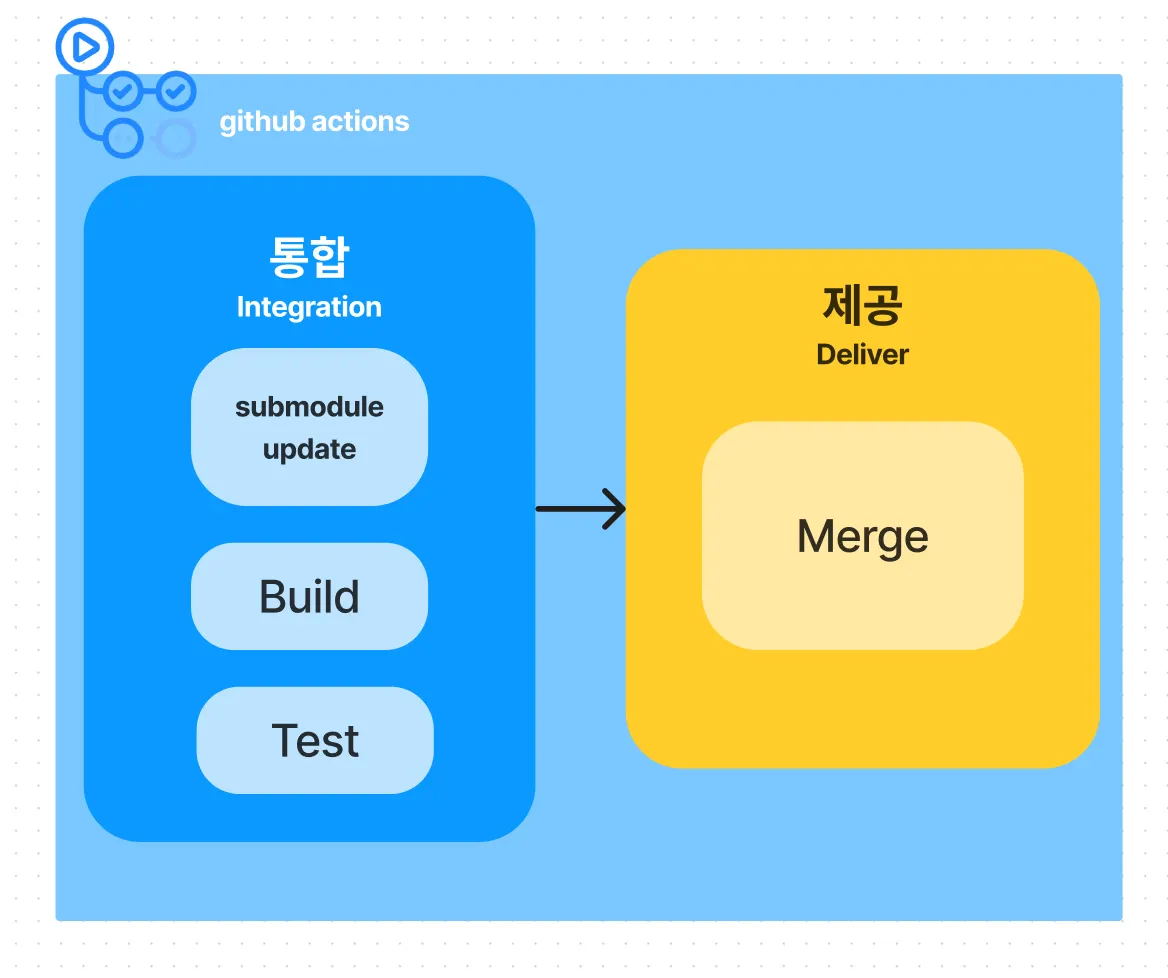 github actions

통합
Integration

submodule update

Build

Test

제공
Deliver

Merge